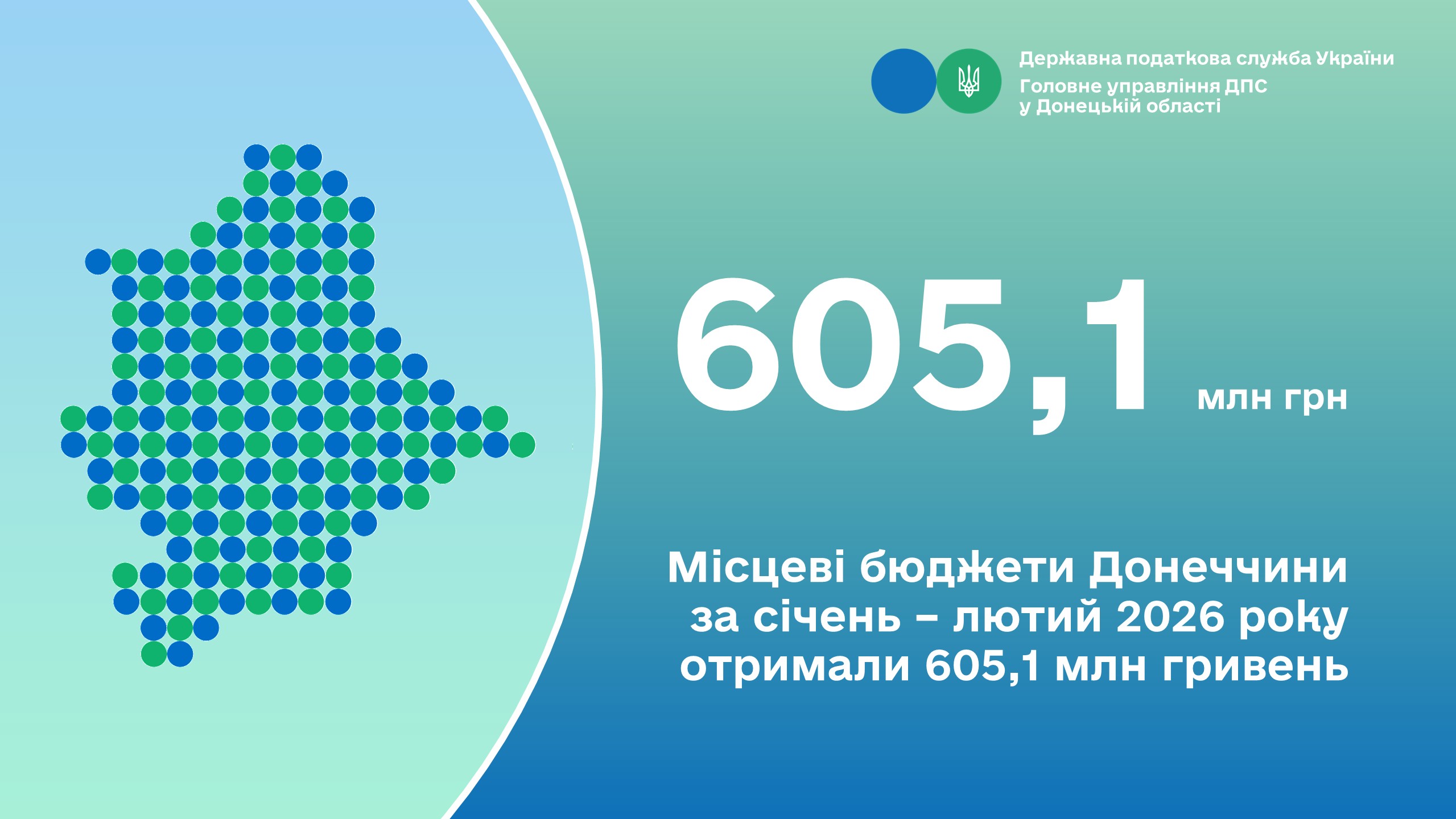 Державна податкова служба України
Головне управління ДПС у Донецькій області

605,1 млн грн

Місцеві бюджети Донеччини за січень – лютий 2026 року отримали 605,1 млн гривень